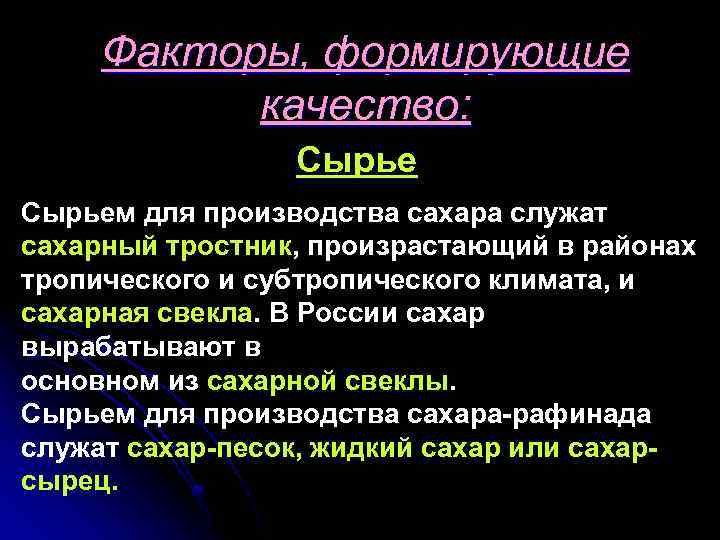 Факторы, формирующие качество:

Сырье

Сырьем для производства сахара служат сахарный тростник, произрастающий в районах тропического и субтропического климата, и сахарная свекла. В России сахар вырабатывают в
основном из сахарной свеклы.
Сырьем для производства сахара-рафинада служат сахар-песок, жидкий сахар или сахар-сырец.